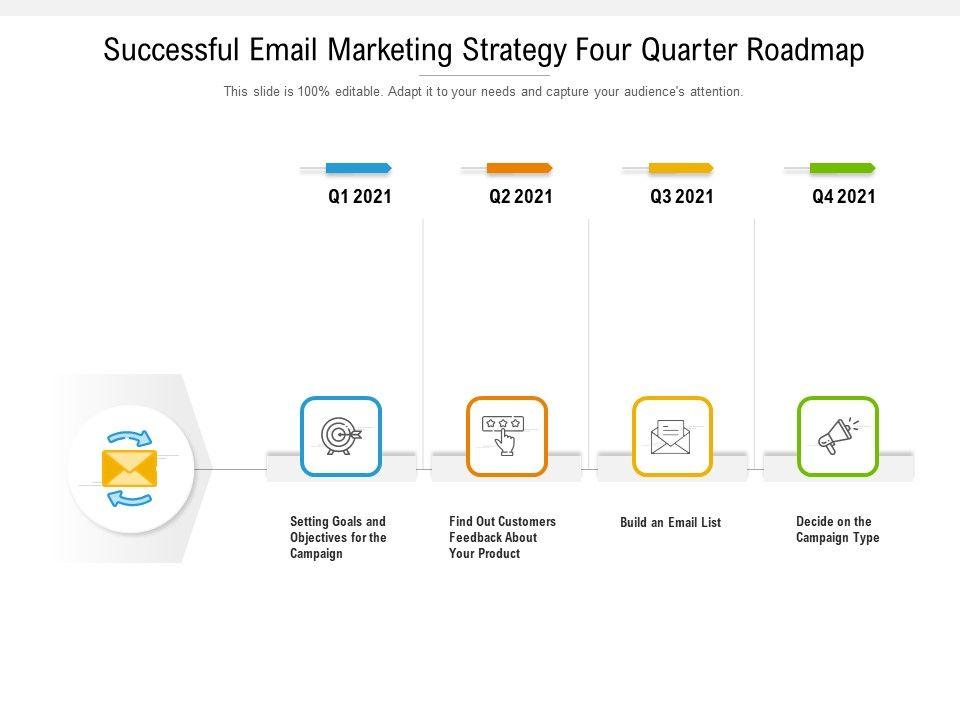 Successful Email Marketing Strategy Four Quarter Roadmap

This slide is 100% editable. Adapt it to your needs and capture your audience's attention.

Q1 2021

Q2 2021

Q3 2021

Q4 2021

Setting Goals and Objectives for the Campaign

Find Out Customers Feedback About Your Product

Build an Email List

Decide on the Campaign Type